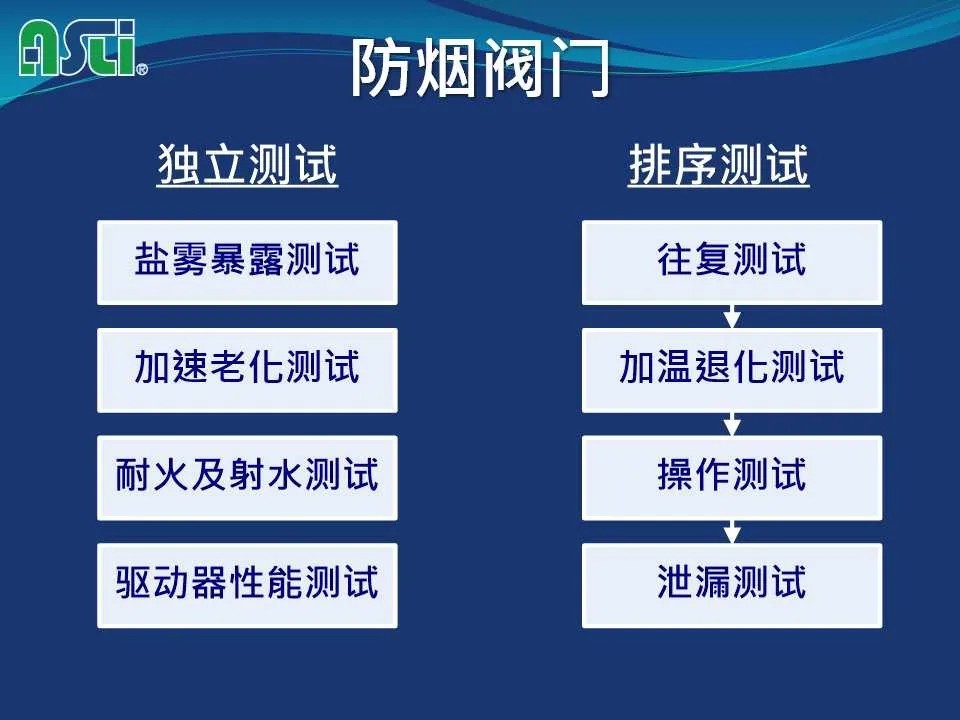 ASLi®

防烟阀门

独立测试

盐雾暴露测试

加速老化测试

耐火及射水测试

驱动器性能测试

排序测试

往复测试

加温退化测试

操作测试

泄漏测试